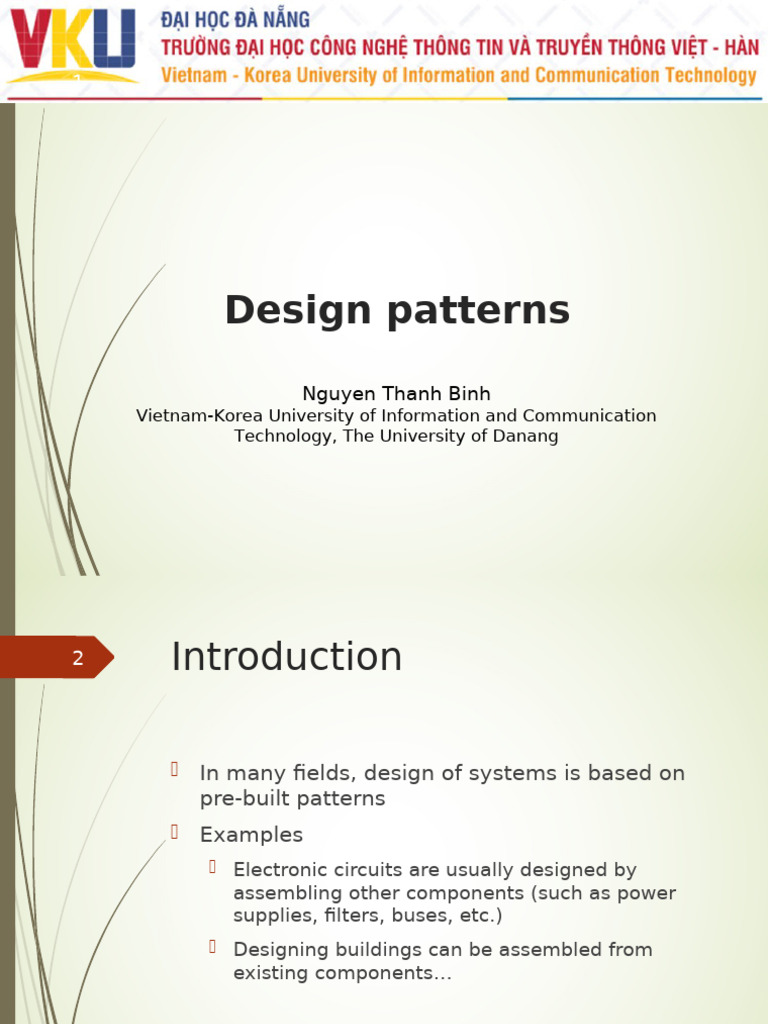 VKU
ĐẠI HỌC ĐÀ NẴNG
TRƯỜNG ĐẠI HỌC CÔNG NGHỆ THÔNG TIN VÀ TRUYỀN THÔNG VIỆT - HÀN
Vietnam - Korea University of Information and Communication Technology

Design patterns

Nguyen Thanh Binh
Vietnam-Korea University of Information and Communication Technology, The University of Danang

2

Introduction

In many fields, design of systems is based on pre-built patterns

Examples

Electronic circuits are usually designed by assembling other components (such as power supplies, filters, buses, etc.)

Designing buildings can be assembled from existing components...